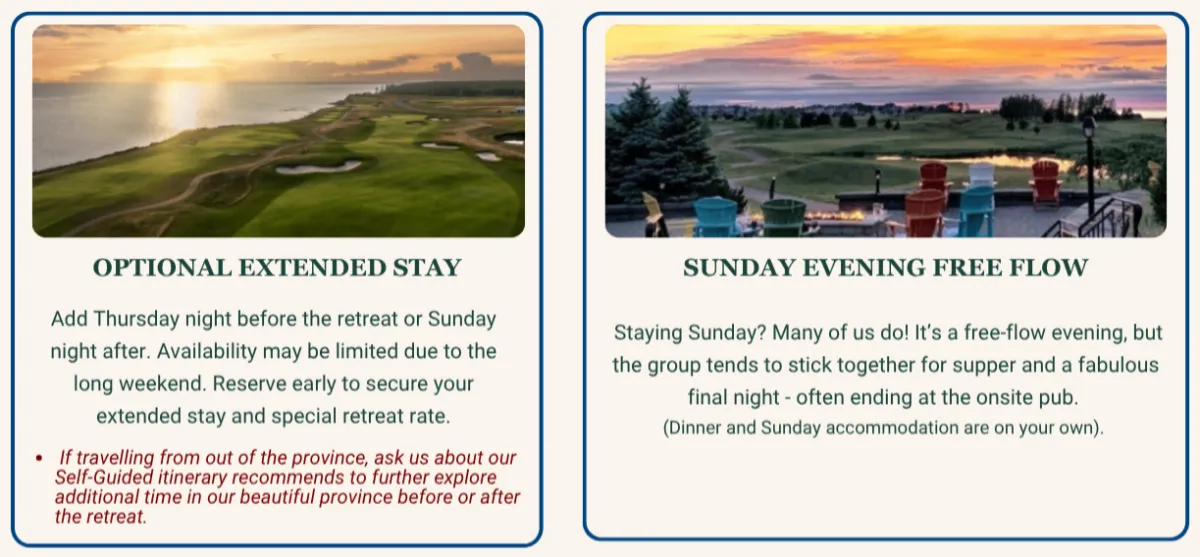 OPTIONAL EXTENDED STAY

Add Thursday night before the retreat or Sunday night after. Availability may be limited due to the long weekend. Reserve early to secure your extended stay and special retreat rate.

• If travelling from out of the province, ask us about our Self-Guided itinerary recommends to further explore additional time in our beautiful province before or after the retreat.

SUNDAY EVENING FREE FLOW

Staying Sunday? Many of us do! It's a free-flow evening, but the group tends to stick together for supper and a fabulous final night - often ending at the onsite pub.
(Dinner and Sunday accommodation are on your own).